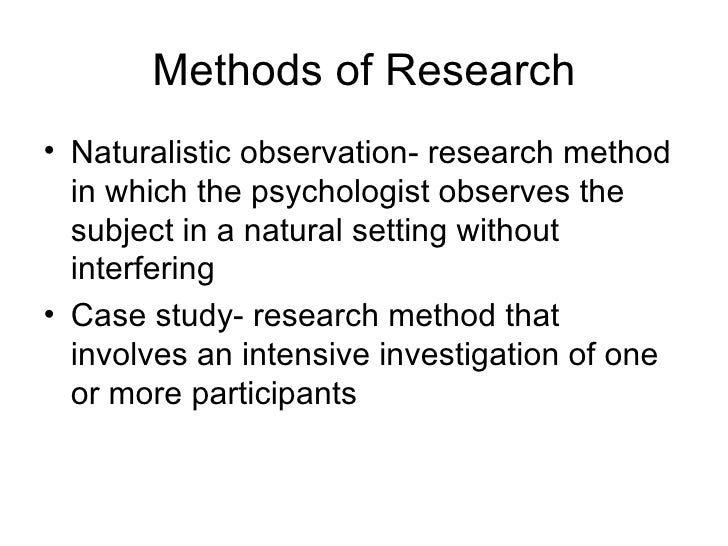 Methods of Research

• Naturalistic observation- research method in which the psychologist observes the subject in a natural setting without interfering
• Case study- research method that involves an intensive investigation of one or more participants